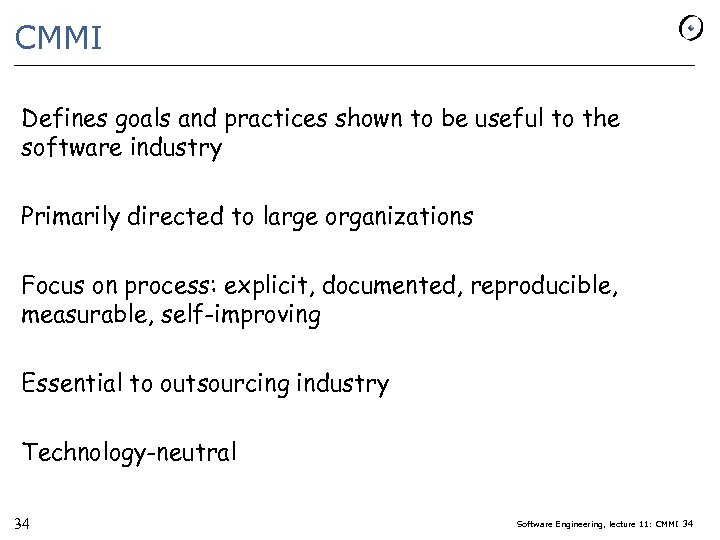 CMMI

Defines goals and practices shown to be useful to the software industry

Primarily directed to large organizations

Focus on process: explicit, documented, reproducible, measurable, self-improving

Essential to outsourcing industry

Technology-neutral

34

Software Engineering, lecture 11: CMMI 34